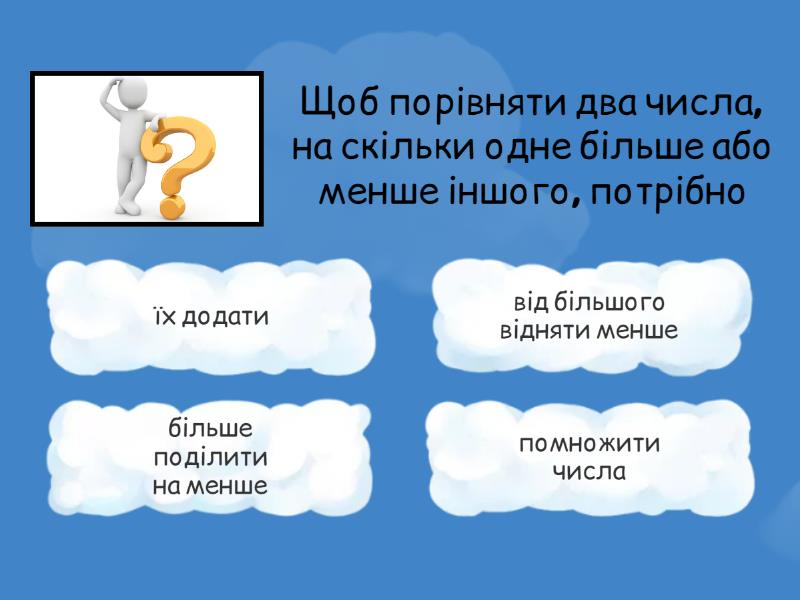 Щоб порівняти два числа, на скільки одне більше або менше іншого, потрібно

їх додати

від більшого відняти менше

більше поділити на менше

помножити числа